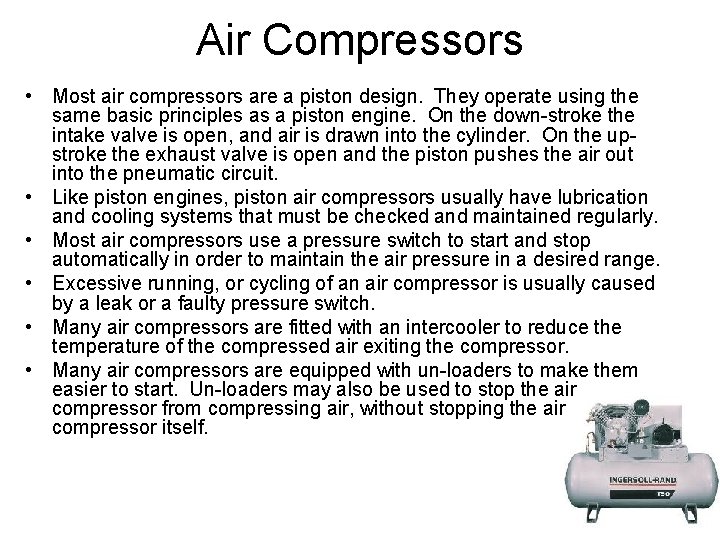 Air Compressors

• Most air compressors are a piston design. They operate using the same basic principles as a piston engine. On the down-stroke the intake valve is open, and air is drawn into the cylinder. On the up-stroke the exhaust valve is open and the piston pushes the air out into the pneumatic circuit.

• Like piston engines, piston air compressors usually have lubrication and cooling systems that must be checked and maintained regularly.

• Most air compressors use a pressure switch to start and stop automatically in order to maintain the air pressure in a desired range.

• Excessive running, or cycling of an air compressor is usually caused by a leak or a faulty pressure switch.

• Many air compressors are fitted with an intercooler to reduce the temperature of the compressed air exiting the compressor.

• Many air compressors are equipped with un-loaders to make them easier to start. Un-loaders may also be used to stop the air compressor from compressing air, without stopping the air compressor itself.

INGERSOLL-RAND

T30